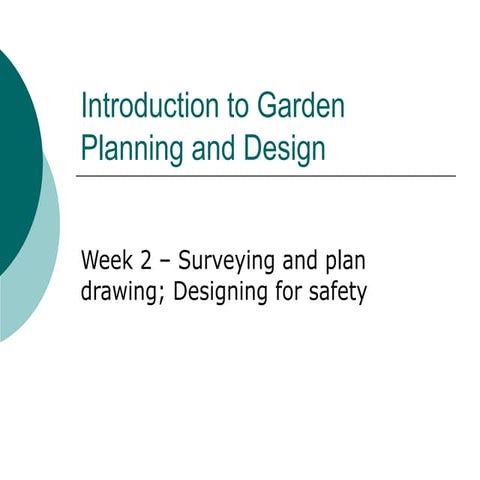 Introduction to Garden Planning and Design

Week 2 – Surveying and plan drawing; Designing for safety